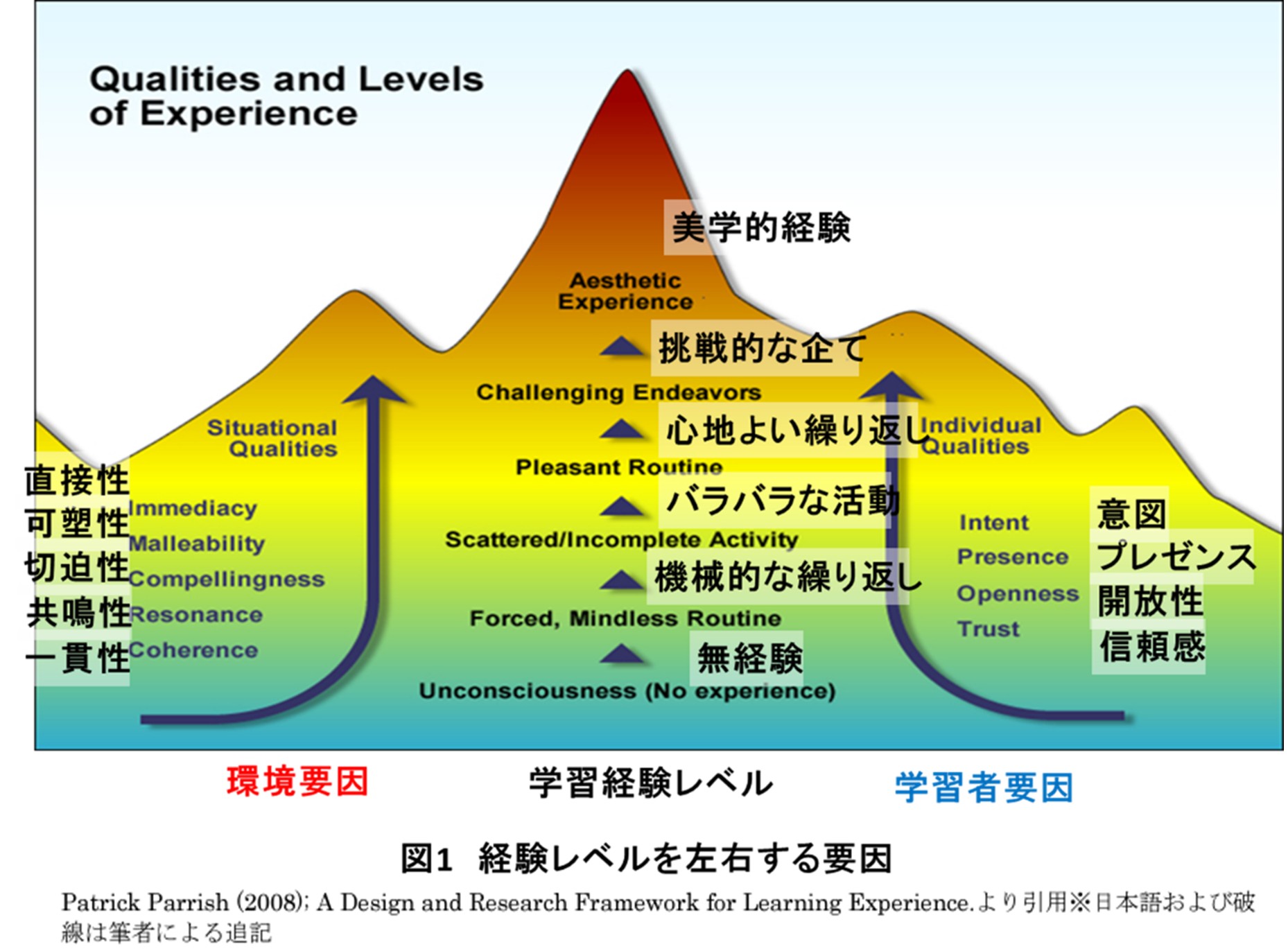 Qualities and Levels of Experience

美学的経験

Aesthetic Experience

挑戦的な企て

Challenging Endeavors

心地よい繰り返し

Pleasant Routine

バラバラな活動

Scattered/Incomplete Activity

機械的な繰り返し

Forced, Mindless Routine

無経験

Unconsciousness (No experience)

Situational Qualities

直接性 Immediacy
可塑性 Malleability
切迫性 Compellingness
共鳴性 Resonance
一貫性 Coherence

Individual Qualities

Intent 意図
Presence プレゼンス
Openness 開放性
Trust 信頼感

環境要因

学習経験レベル

学習者要因

図1　経験レベルを左右する要因

Patrick Parrish (2008); A Design and Research Framework for Learning Experience.より引用※日本語および破線は筆者による追記